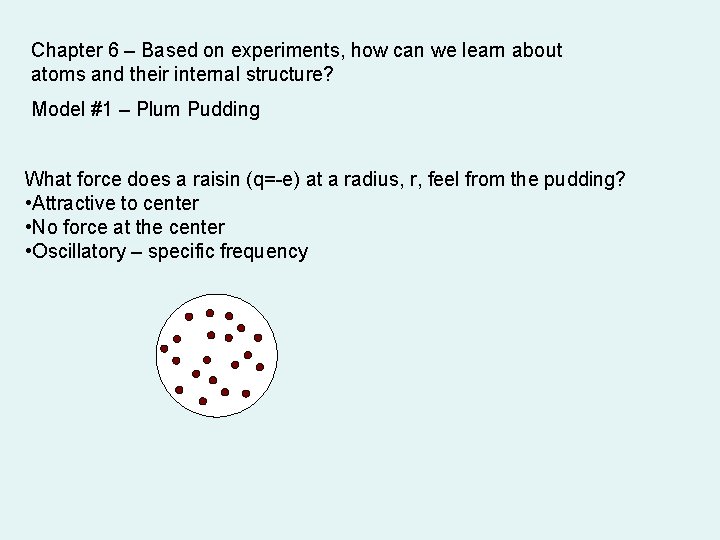 Chapter 6 – Based on experiments, how can we learn about atoms and their internal structure?

Model #1 – Plum Pudding

What force does a raisin (q=-e) at a radius, r, feel from the pudding?
•Attractive to center
•No force at the center
•Oscillatory – specific frequency